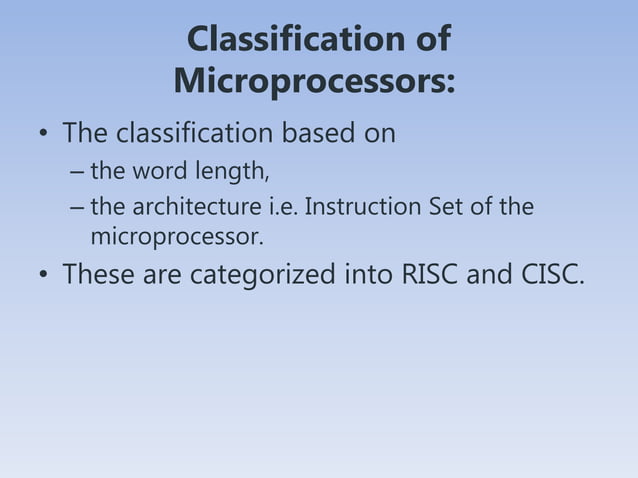 Classification of Microprocessors:

• The classification based on
– the word length,
– the architecture i.e. Instruction Set of the microprocessor.

• These are categorized into RISC and CISC.